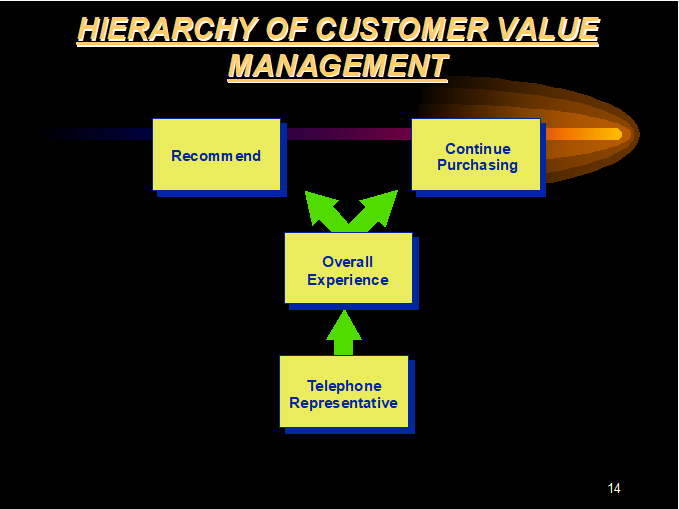 HIERARCHY OF CUSTOMER VALUE MANAGEMENT

Recommend

Continue Purchasing

Overall Experience

Telephone Representative

14